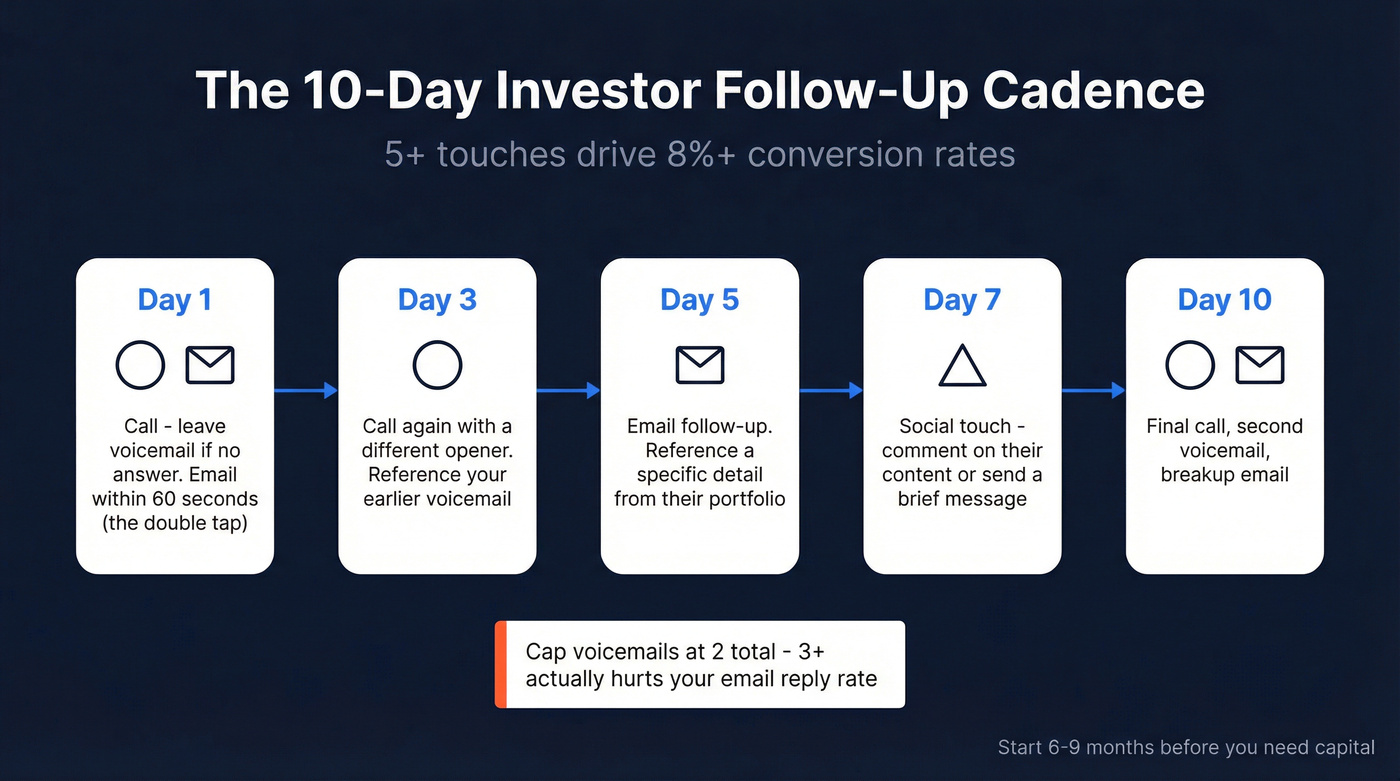 The 10-Day Investor Follow-Up Cadence

5+ touches drive 8%+ conversion rates

Day 1

Call - leave voicemail if no answer. Email within 60 seconds (the double tap)

Day 3

Call again with a different opener. Reference your earlier voicemail

Day 5

Email follow-up. Reference a specific detail from their portfolio

Day 7

Social touch - comment on their content or send a brief message

Day 10

Final call, second voicemail, breakup email

Cap voicemails at 2 total - 3+ actually hurts your email reply rate

Start 6-9 months before you need capital